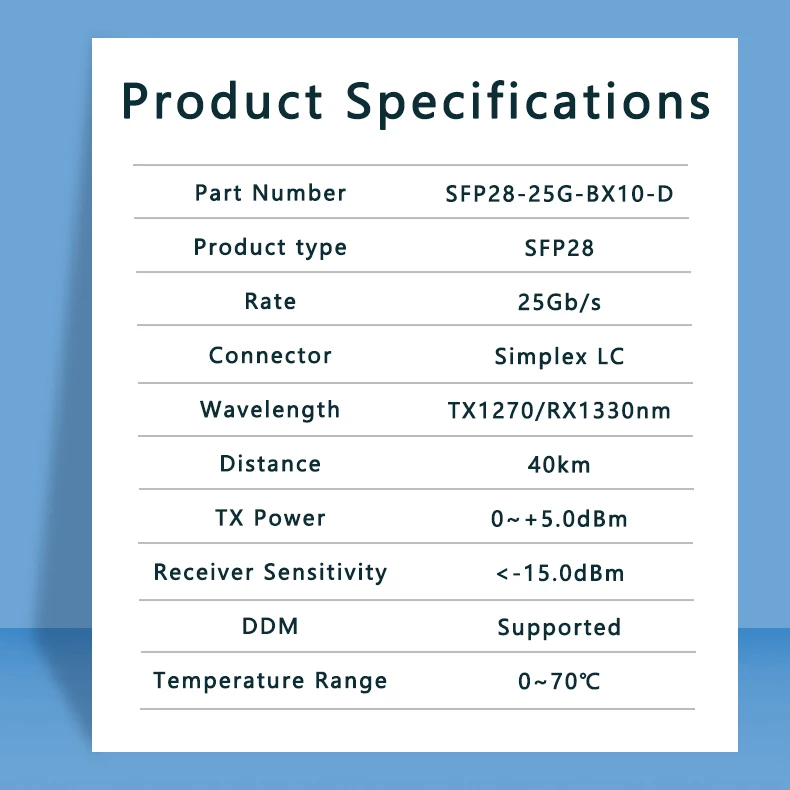 Product Specifications

| Part Number | SFP28-25G-BX10-D |
|---|---|
| Product type | SFP28 |
| Rate | 25Gb/s |
| Connector | Simplex LC |
| Wavelength | TX1270/RX1330nm |
| Distance | 40km |
| TX Power | 0~+5.0dBm |
| Receiver Sensitivity | <-15.0dBm |
| DDM | Supported |
| Temperature Range | 0~70℃ |